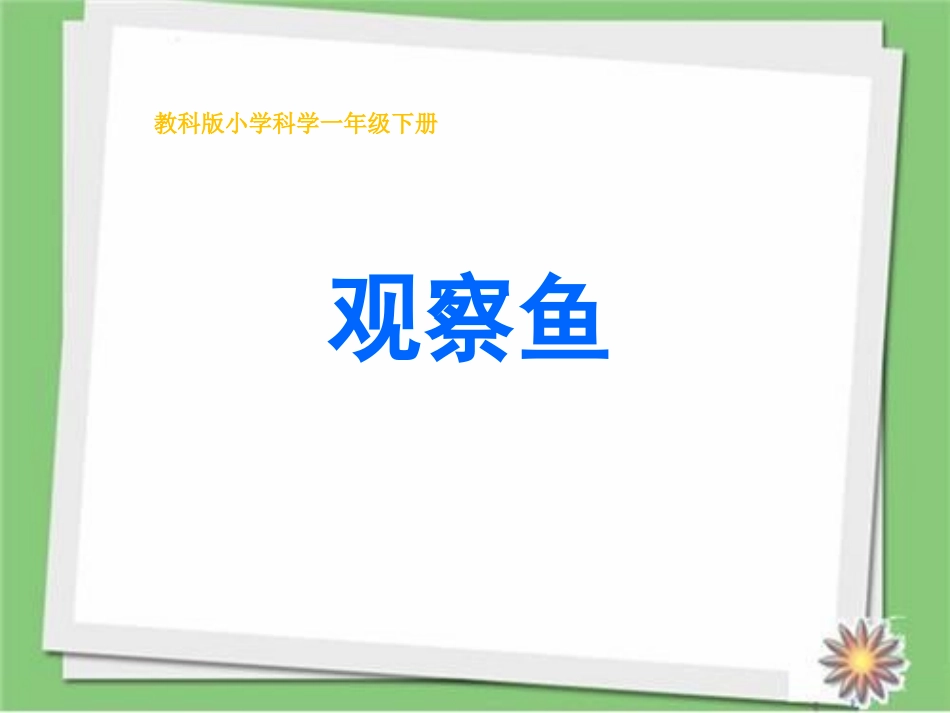 教科版小学科学一年级下册

观察鱼